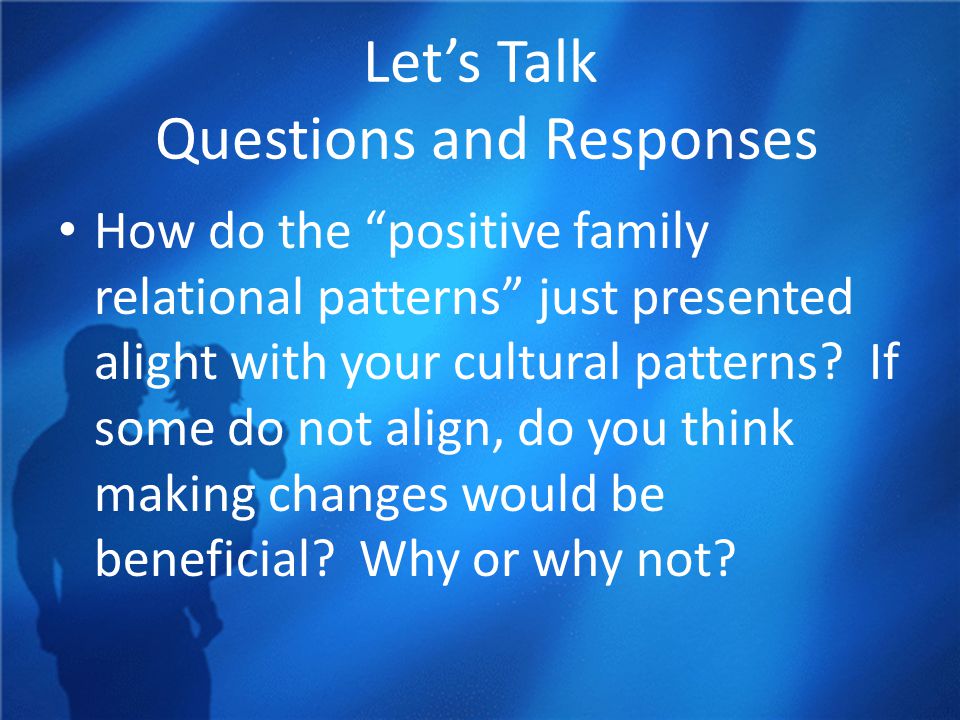 Let’s Talk
Questions and Responses

• How do the “positive family relational patterns” just presented alight with your cultural patterns?  If some do not align, do you think making changes would be beneficial?  Why or why not?